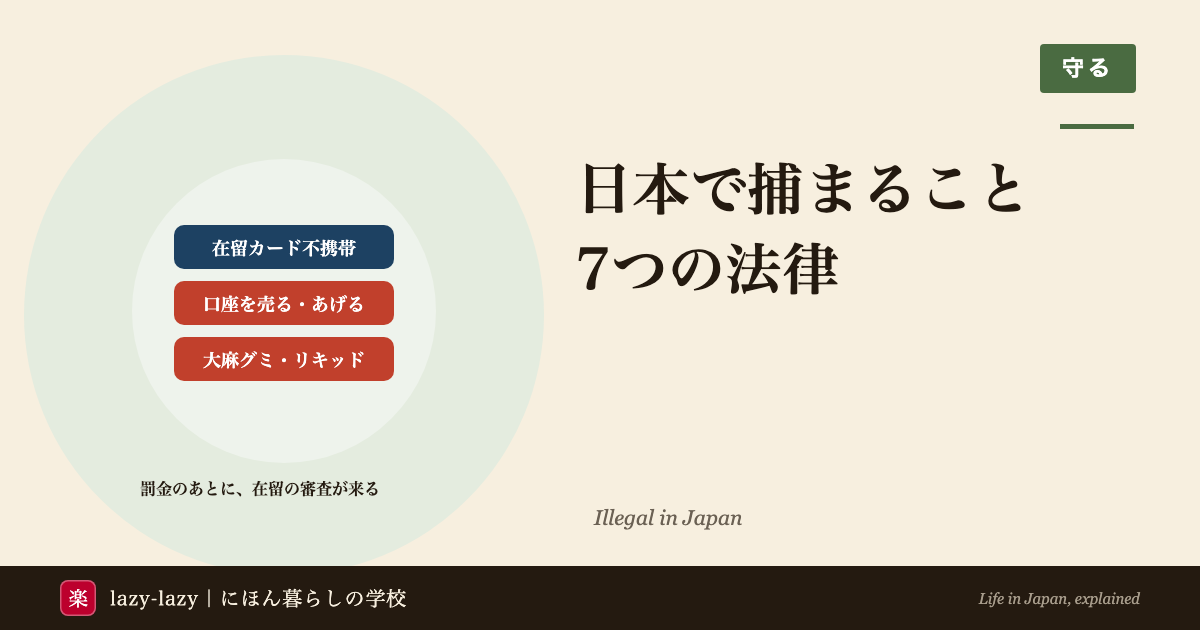 守る

日本で捕まること
7つの法律

在留カード不携帯

口座を売る・あげる

大麻グミ・リキッド

罰金のあとに、在留の審査が来る

Illegal in Japan

楽 lazy-lazy｜にほん暮らしの学校

Life in Japan, explained